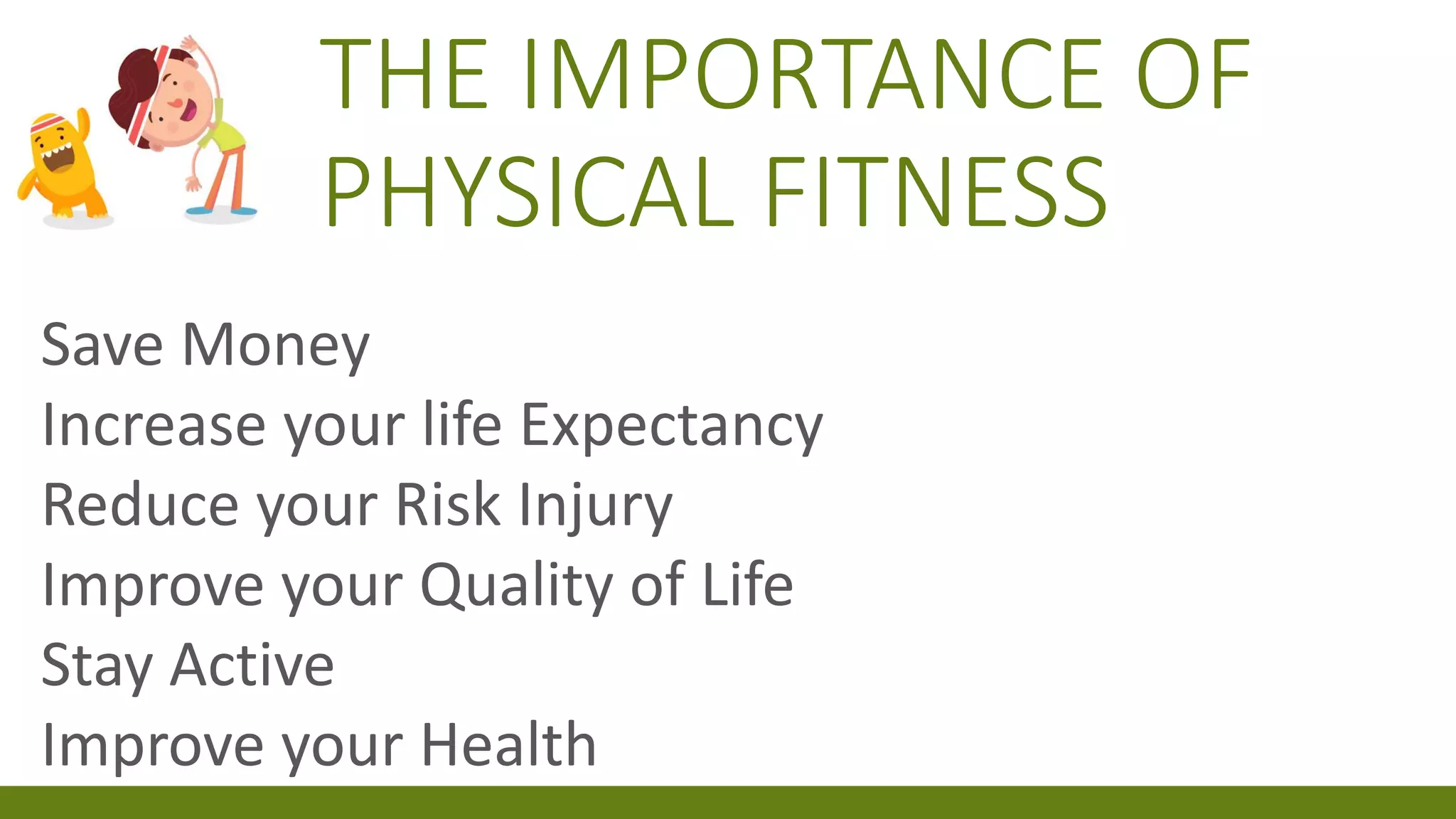 THE IMPORTANCE OF PHYSICAL FITNESS

Save Money
Increase your life Expectancy
Reduce your Risk Injury
Improve your Quality of Life
Stay Active
Improve your Health